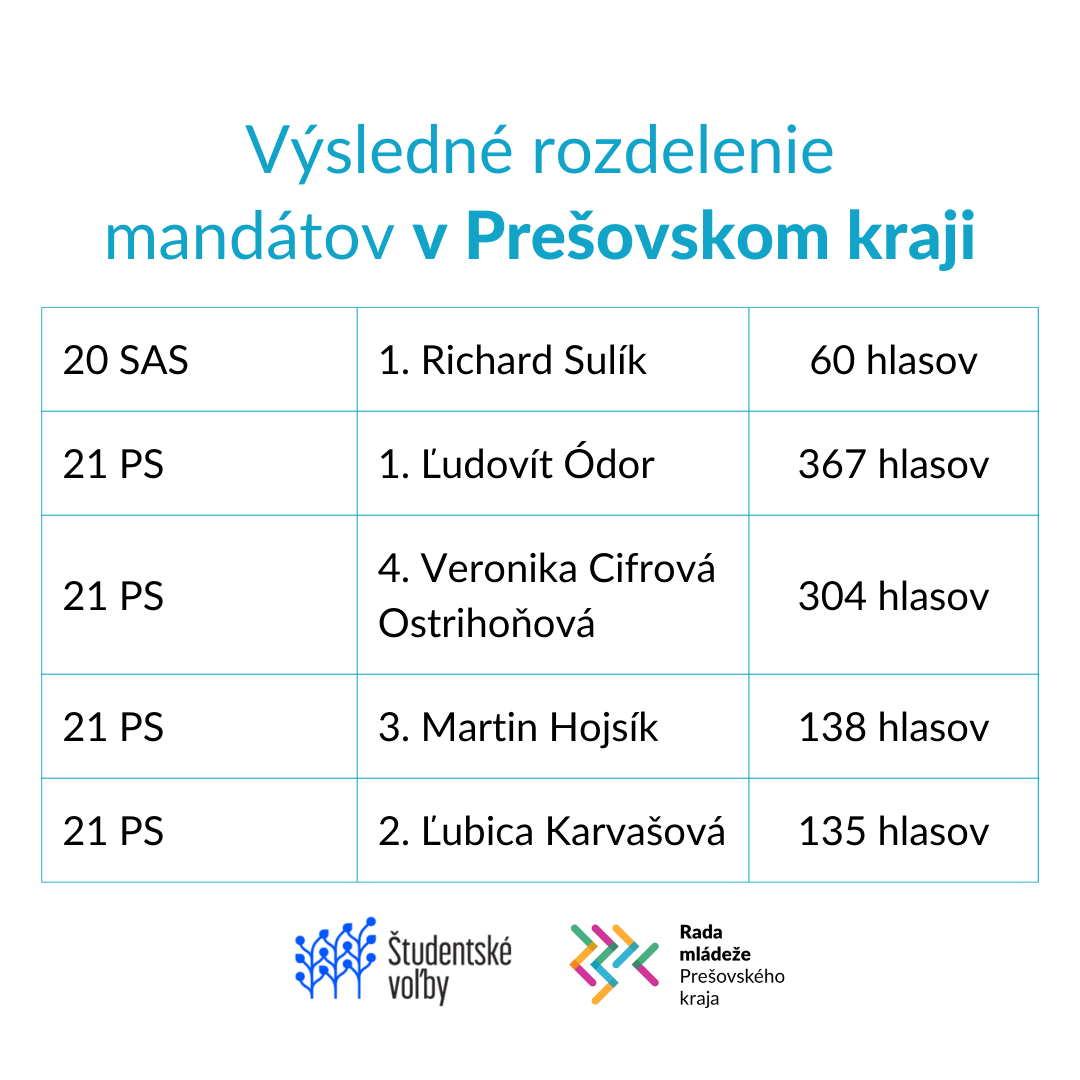 Výsledné rozdelenie mandátov v Prešovskom kraji

| 20 SAS | 1. Richard Sulík | 60 hlasov |
|---|---|---|
| 21 PS | 1. Ľudovít Ódor | 367 hlasov |
| 21 PS | 4. Veronika Cifrová Ostrihoňová | 304 hlasov |
| 21 PS | 3. Martin Hojsík | 138 hlasov |
| 21 PS | 2. Ľubica Karvašová | 135 hlasov |

Študentské voľby

Rada mládeže Prešovského kraja